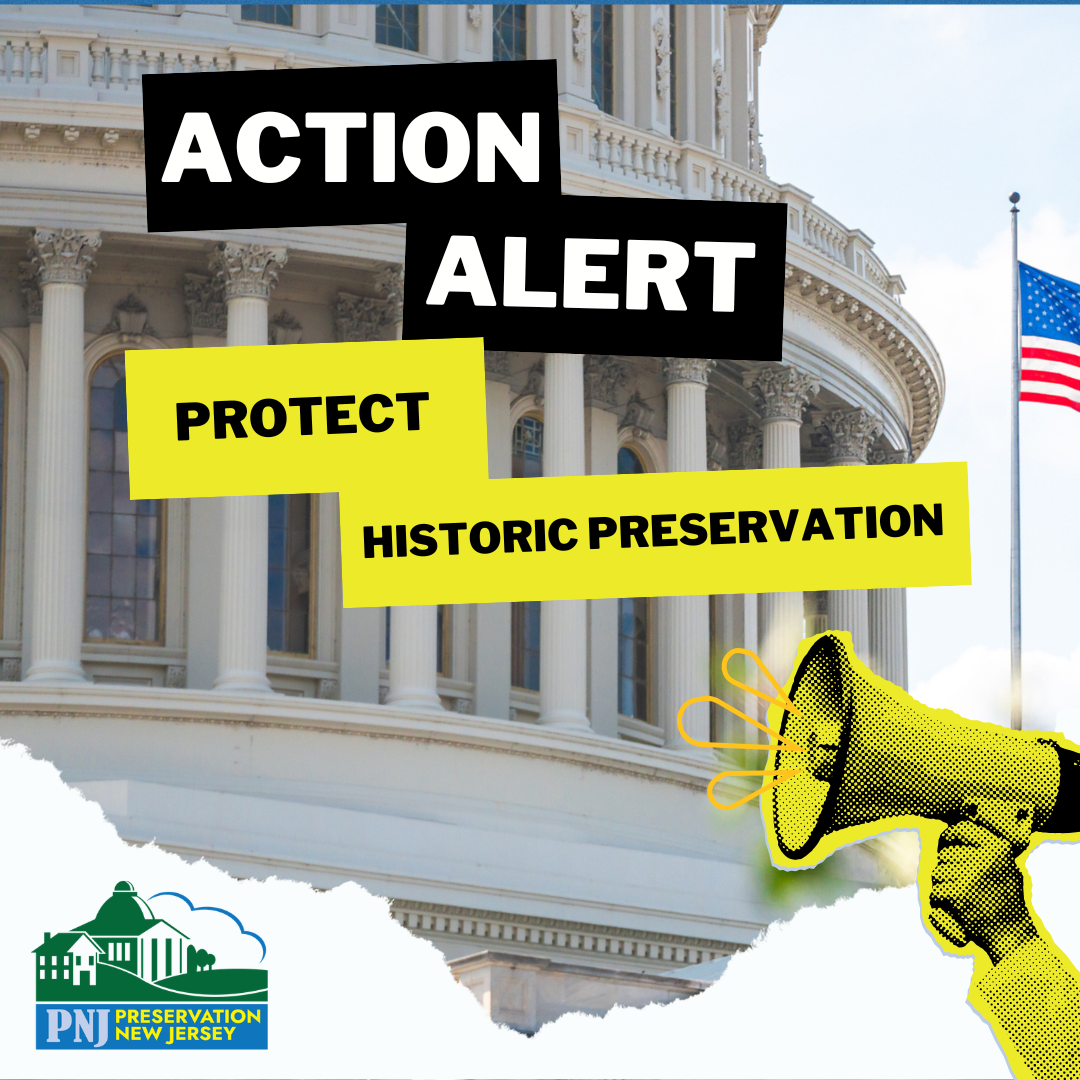 ACTION
ALERT

PROTECT

HISTORIC PRESERVATION

PNJ PRESERVATION NEW JERSEY